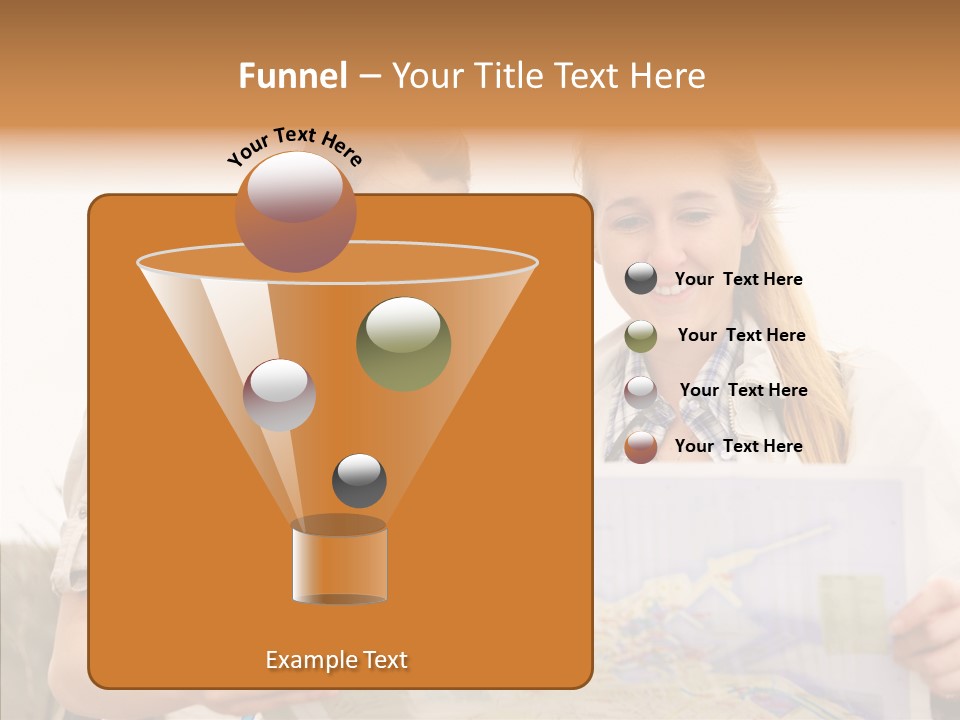 Funnel – Your Title Text Here

Your Text Here

Your Text Here

Your Text Here

Your Text Here

Your Text Here

Example Text